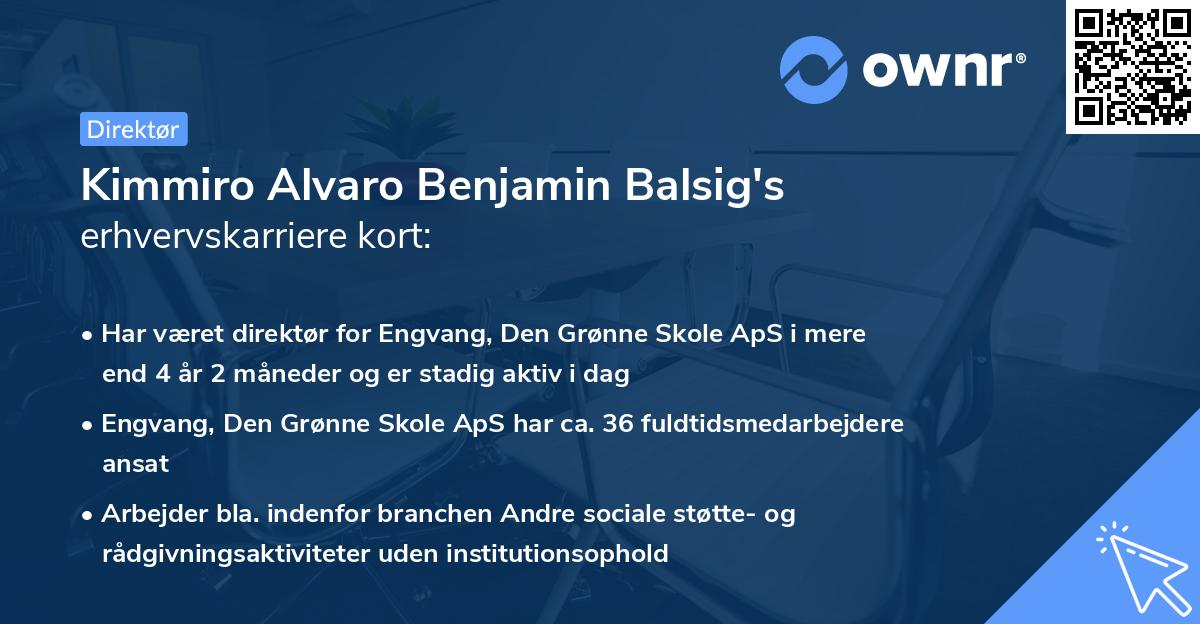 ownr®

Direktør

Kimmiro Alvaro Benjamin Balsig's erhvervskarriere kort:

• Har været direktør for Engvang, Den Grønne Skole ApS i mere end 4 år 2 måneder og er stadig aktiv i dag

• Engvang, Den Grønne Skole ApS har ca. 36 fuldtidsmedarbejdere ansat

• Arbejder bla. indenfor branchen Andre sociale støtte- og rådgivningsaktiviteter uden institutionsophold